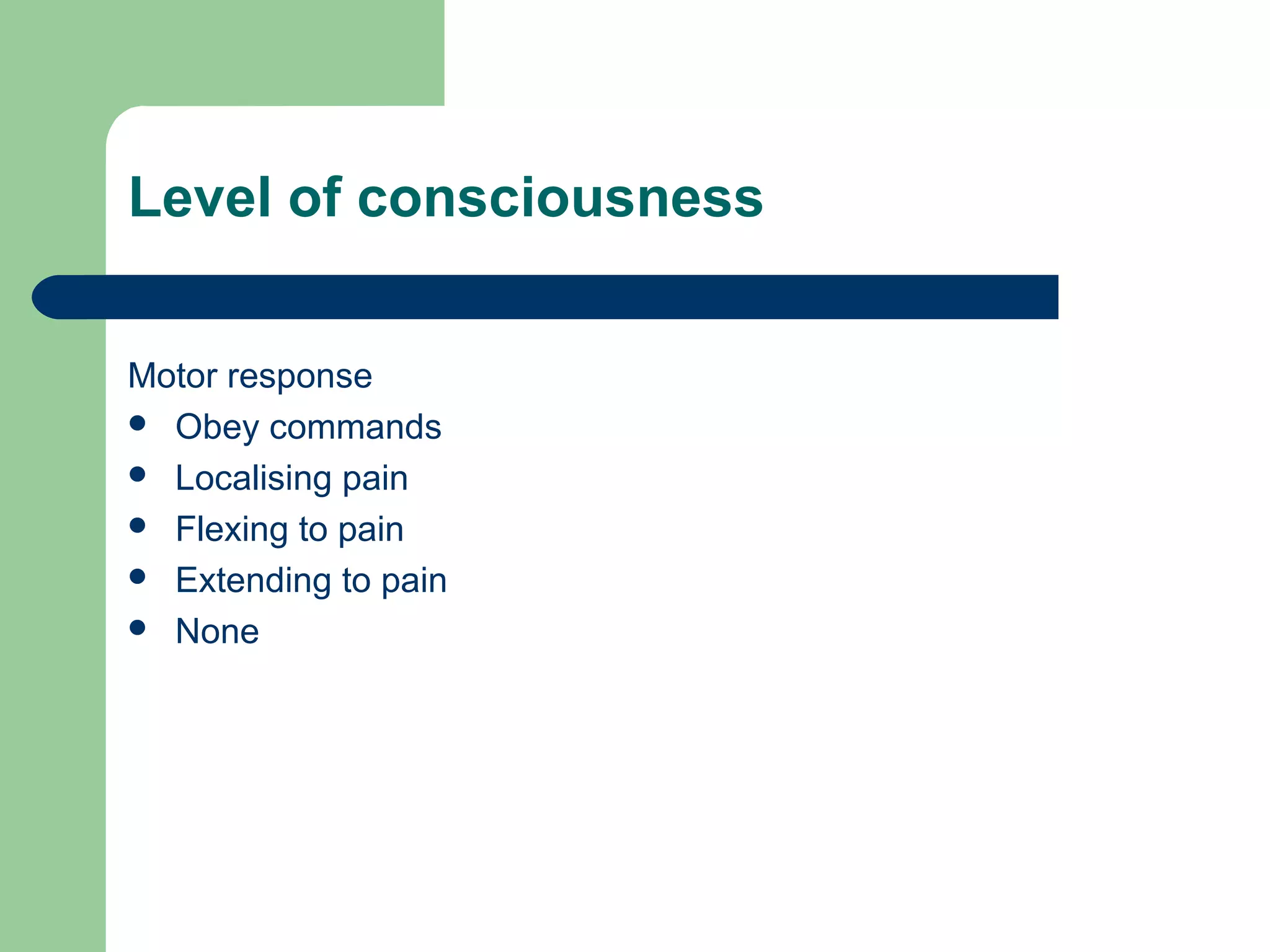 Level of consciousness

Motor response

- Obey commands
- Localising pain
- Flexing to pain
- Extending to pain
- None